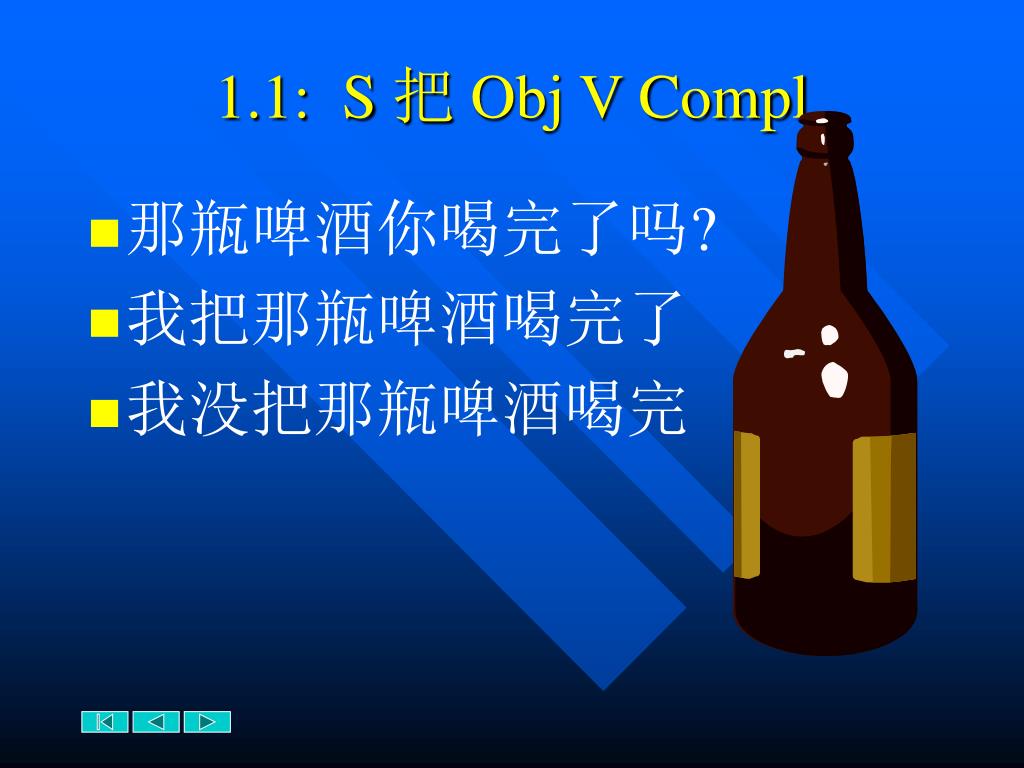 1.1: S 把 Obj V Compl

那瓶啤酒你喝完了吗?

我把那瓶啤酒喝完了

我没把那瓶啤酒喝完